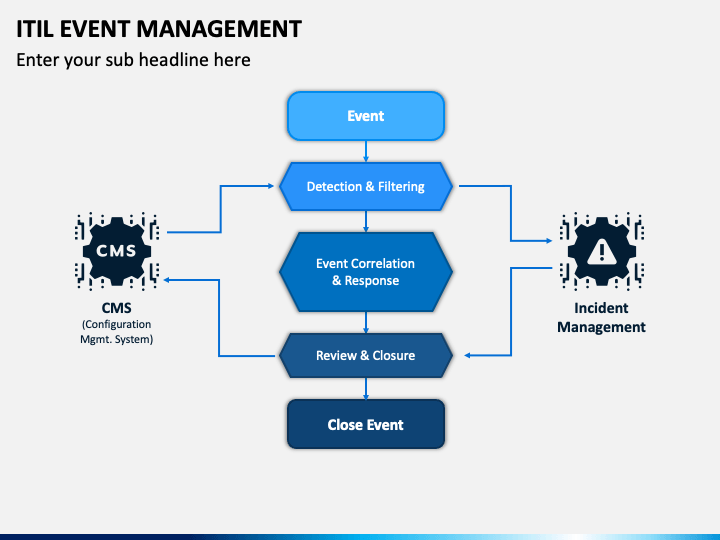 ITIL EVENT MANAGEMENT

Enter your sub headline here

Event

Detection & Filtering

Event Correlation & Response

Review & Closure

Close Event

CMS

CMS
(Configuration Mgmt. System)

Incident Management